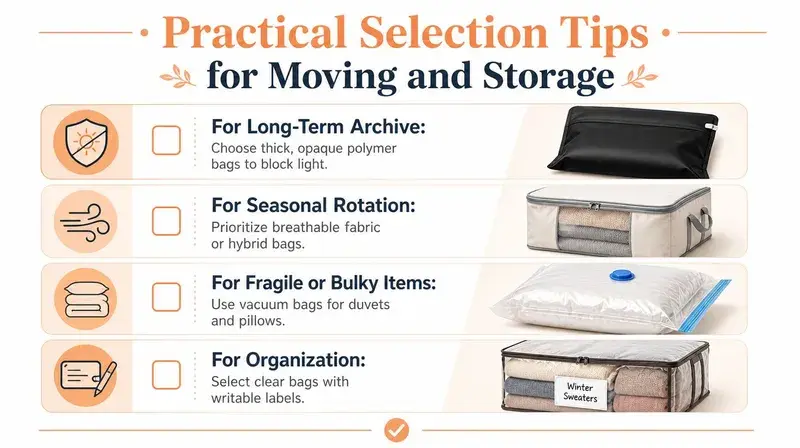 Practical Selection Tips
for Moving and Storage

For Long-Term Archive:
Choose thick, opaque polymer bags to block light.

For Seasonal Rotation:
Prioritize breathable fabric or hybrid bags.

For Fragile or Bulky Items:
Use vacuum bags for duvets and pillows.

For Organization:
Select clear bags with writable labels.

Winter Sweaters